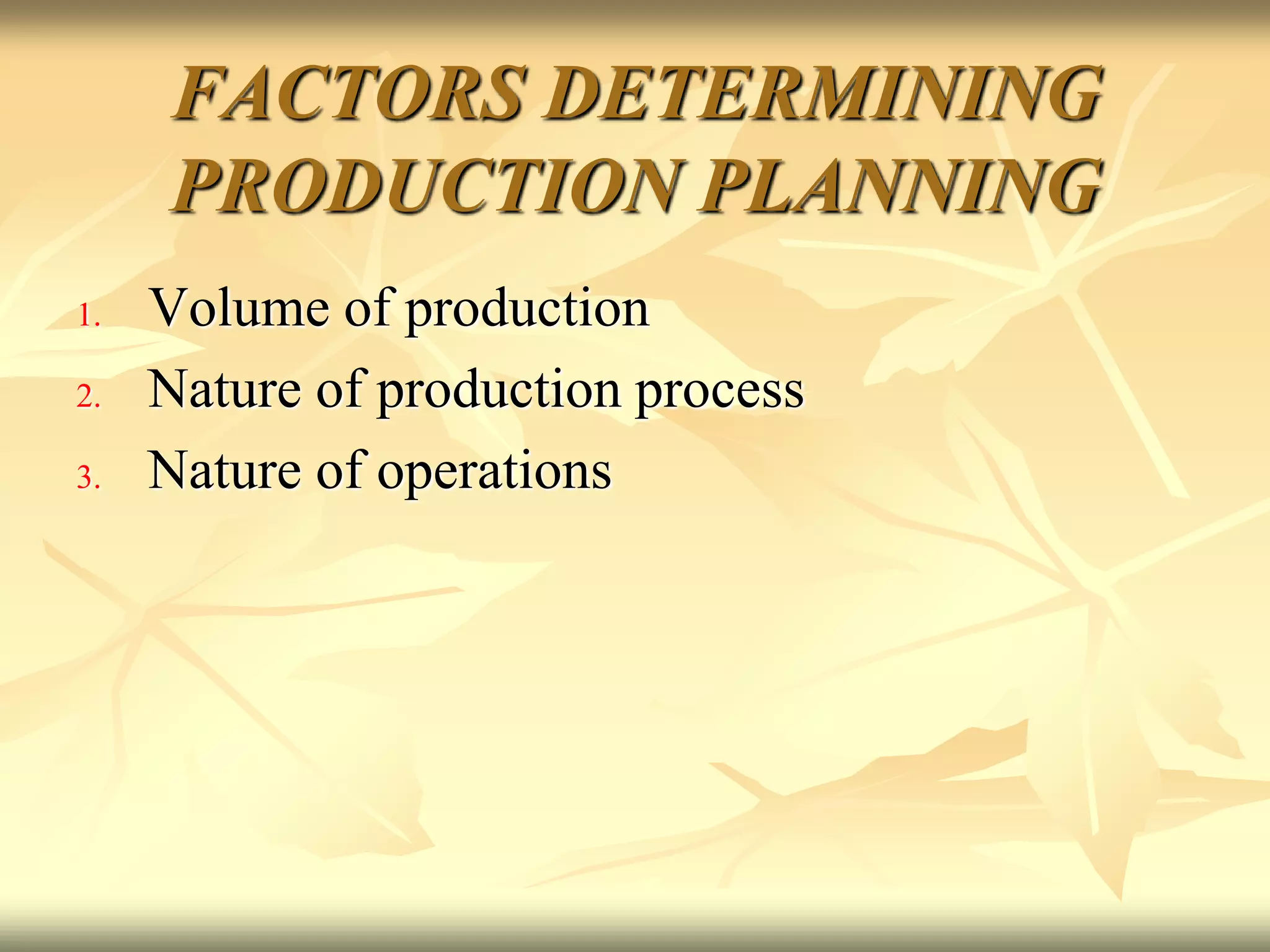 FACTORS DETERMINING PRODUCTION PLANNING

1. Volume of production
2. Nature of production process
3. Nature of operations